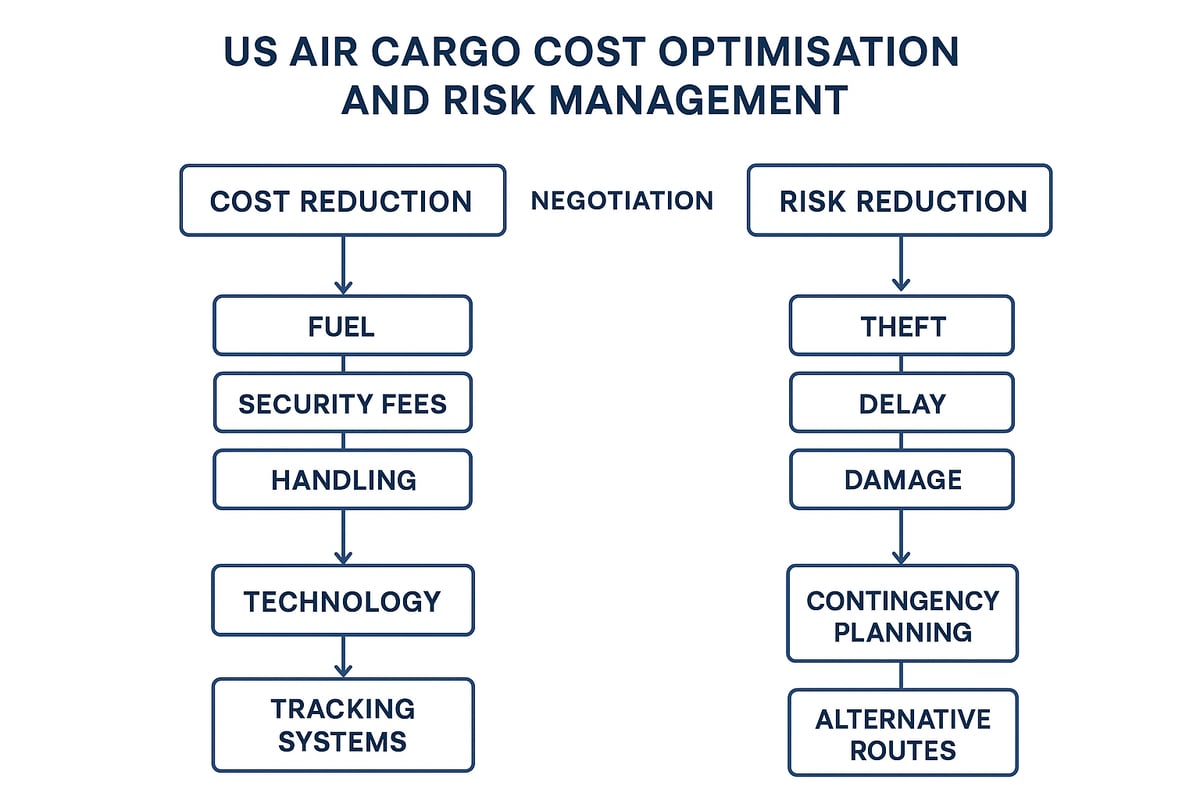 US AIR CARGO COST OPTIMISATION AND RISK MANAGEMENT

COST REDUCTION

NEGOTIATION

RISK REDUCTION

FUEL

SECURITY FEES

HANDLING

TECHNOLOGY

TRACKING SYSTEMS

THEFT

DELAY

DAMAGE

CONTINGENCY PLANNING

ALTERNATIVE ROUTES